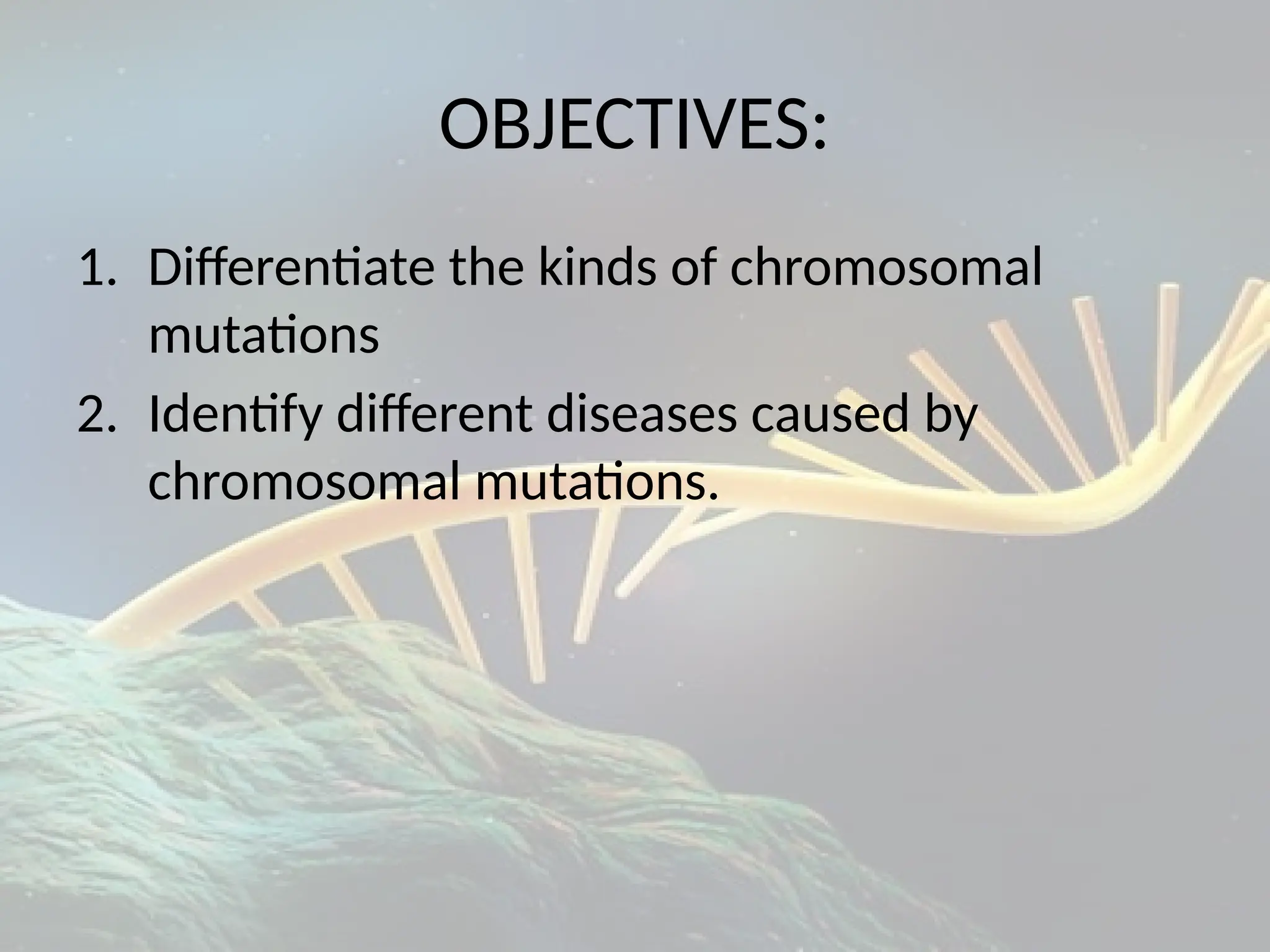 OBJECTIVES:

1. Differentiate the kinds of chromosomal mutations
2. Identify different diseases caused by chromosomal mutations.